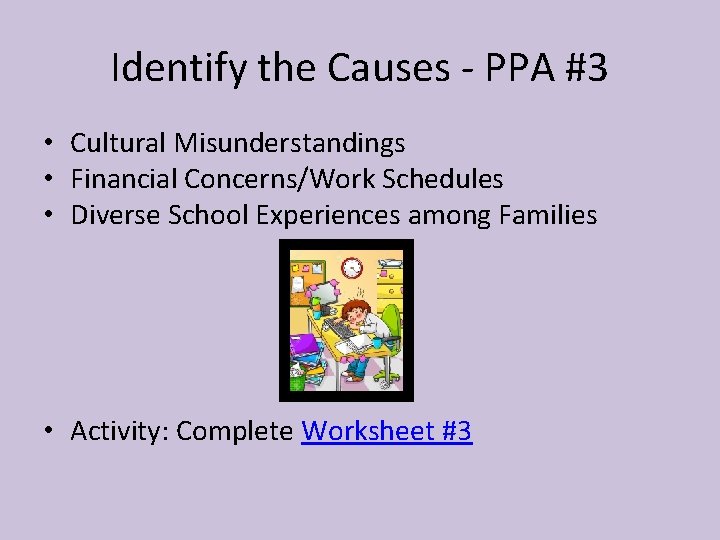 Identify the Causes - PPA #3

• Cultural Misunderstandings
• Financial Concerns/Work Schedules
• Diverse School Experiences among Families

• Activity: Complete Worksheet #3